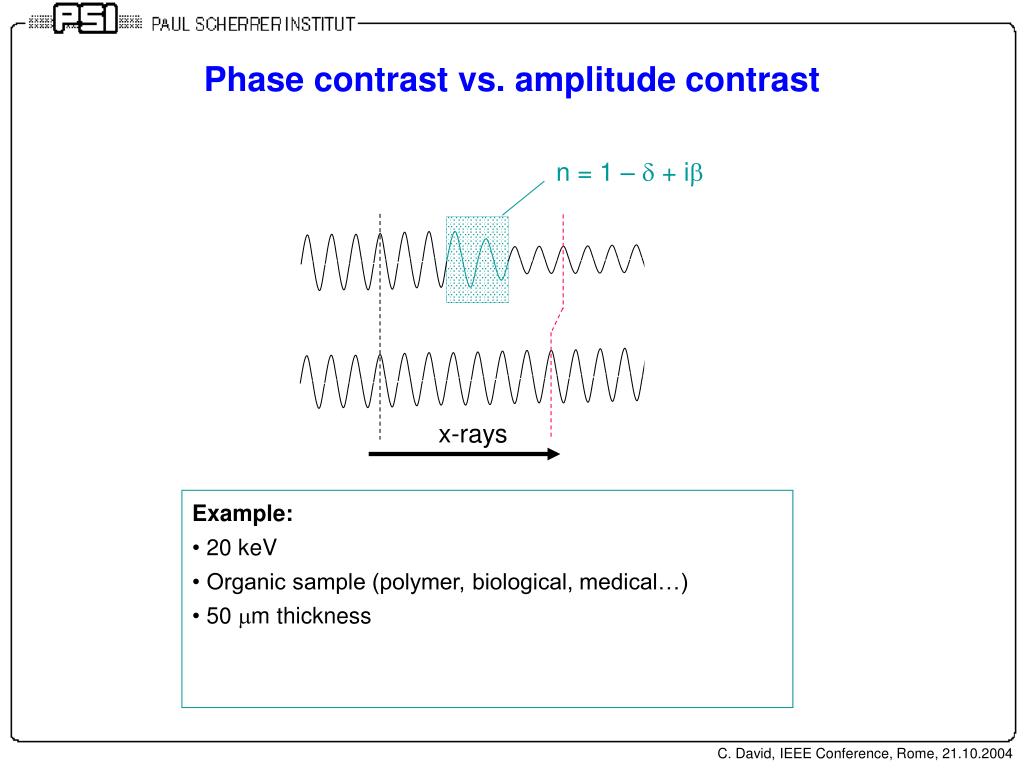 PSI PAUL SCHERRER INSTITUT

Phase contrast vs. amplitude contrast

$n = 1 - \delta + i\beta$

x-rays

Example:
• 20 keV
• Organic sample (polymer, biological, medical…)
• 50 $\mu$m thickness

C. David, IEEE Conference, Rome, 21.10.2004